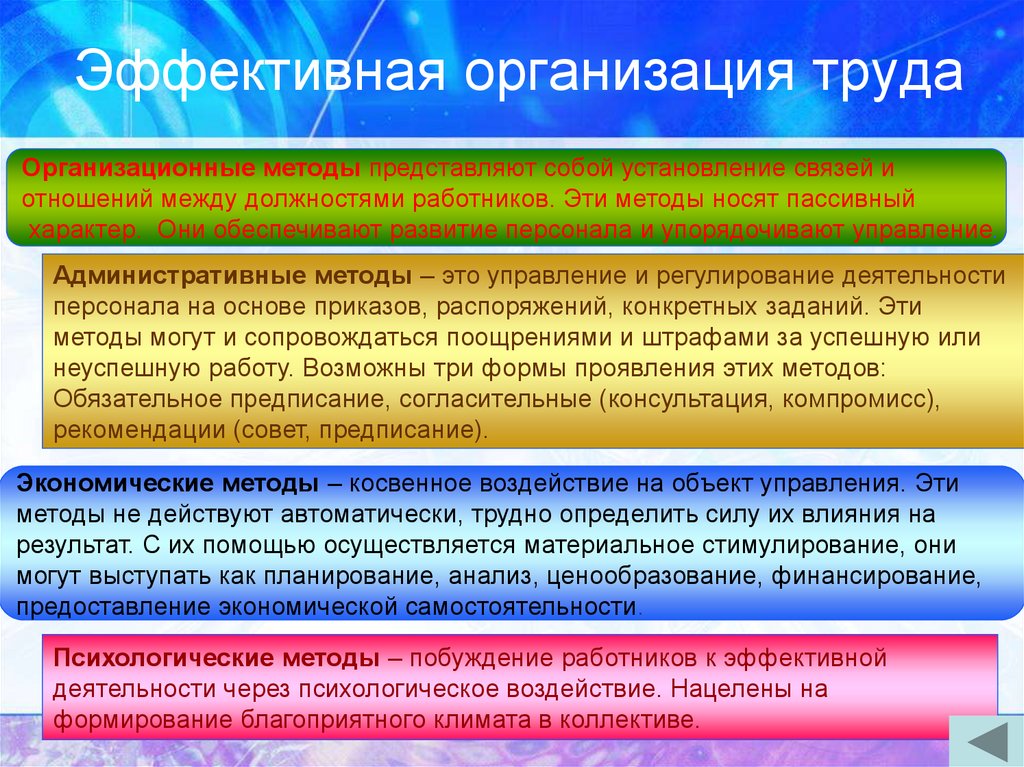 Эффективная организация труда

Организационные методы представляют собой установление связей и отношений между должностями работников. Эти методы носят пассивный характер. Они обеспечивают развитие персонала и упорядочивают управление

Административные методы – это управление и регулирование деятельности персонала на основе приказов, распоряжений, конкретных заданий. Эти методы могут и сопровождаться поощрениями и штрафами за успешную или неуспешную работу. Возможны три формы проявления этих методов: Обязательное предписание, согласительные (консультация, компромисс), рекомендации (совет, предписание).

Экономические методы – косвенное воздействие на объект управления. Эти методы не действуют автоматически, трудно определить силу их влияния на результат. С их помощью осуществляется материальное стимулирование, они могут выступать как планирование, анализ, ценообразование, финансирование, предоставление экономической самостоятельности.

Психологические методы – побуждение работников к эффективной деятельности через психологическое воздействие. Нацелены на формирование благоприятного климата в коллективе.